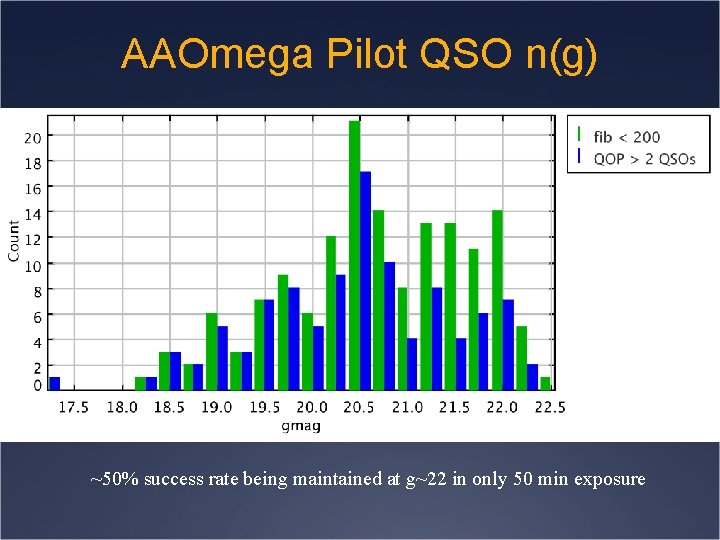 AAOmega Pilot QSO n(g)

fib < 200
QOP > 2 QSOs

Count

20
18
16
14
12
10
8
6
4
2
0

17.5 18.0 18.5 19.0 19.5 20.0 20.5 21.0 21.5 22.0 22.5

gmag

~50% success rate being maintained at g~22 in only 50 min exposure